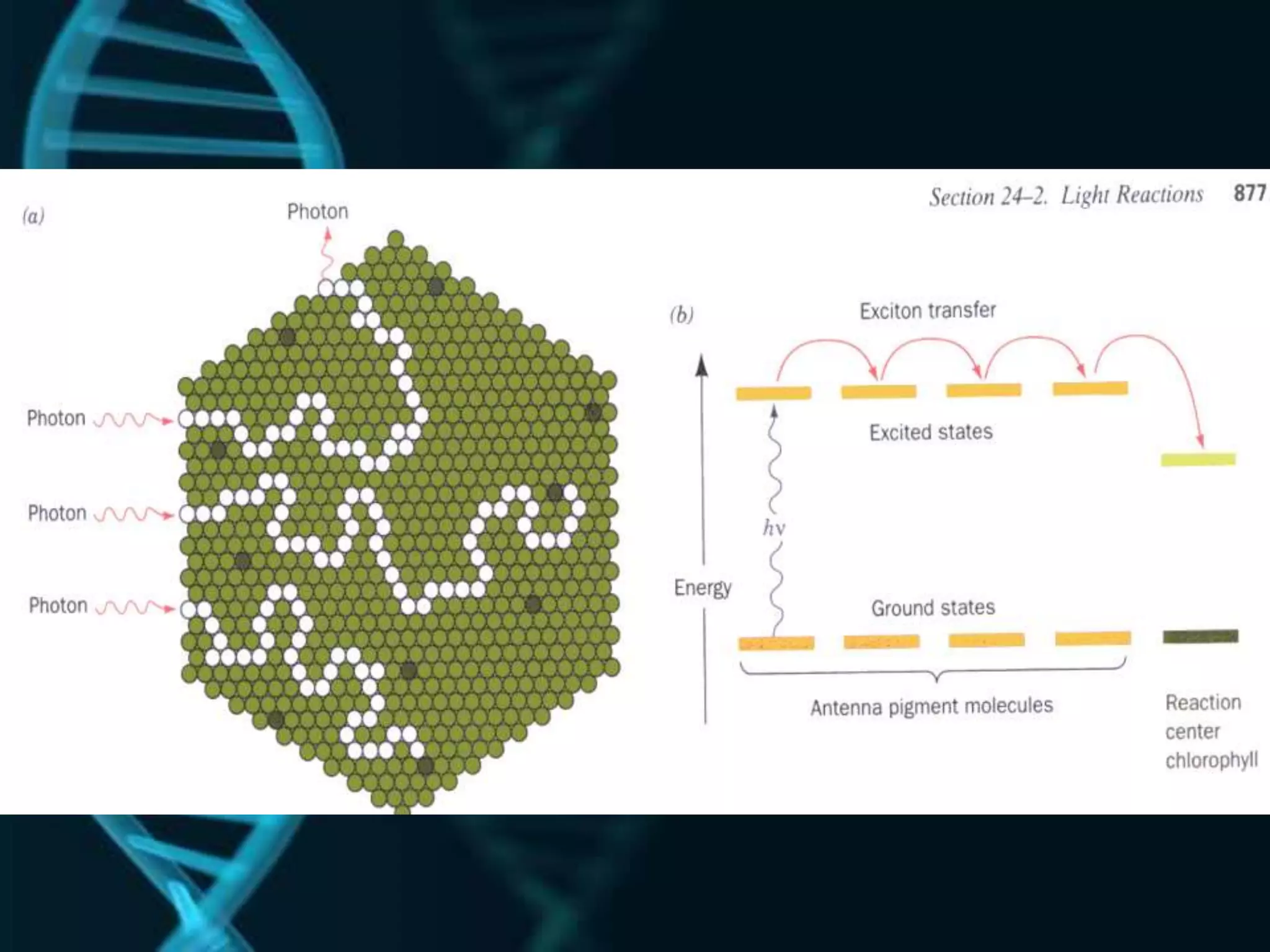 Section 24–2. Light Reactions 877

(a)

Photon

Photon

Photon

Photon

(b)

Exciton transfer

Excited states

$h\nu$

Energy

Ground states

Antenna pigment molecules

Reaction center chlorophyll